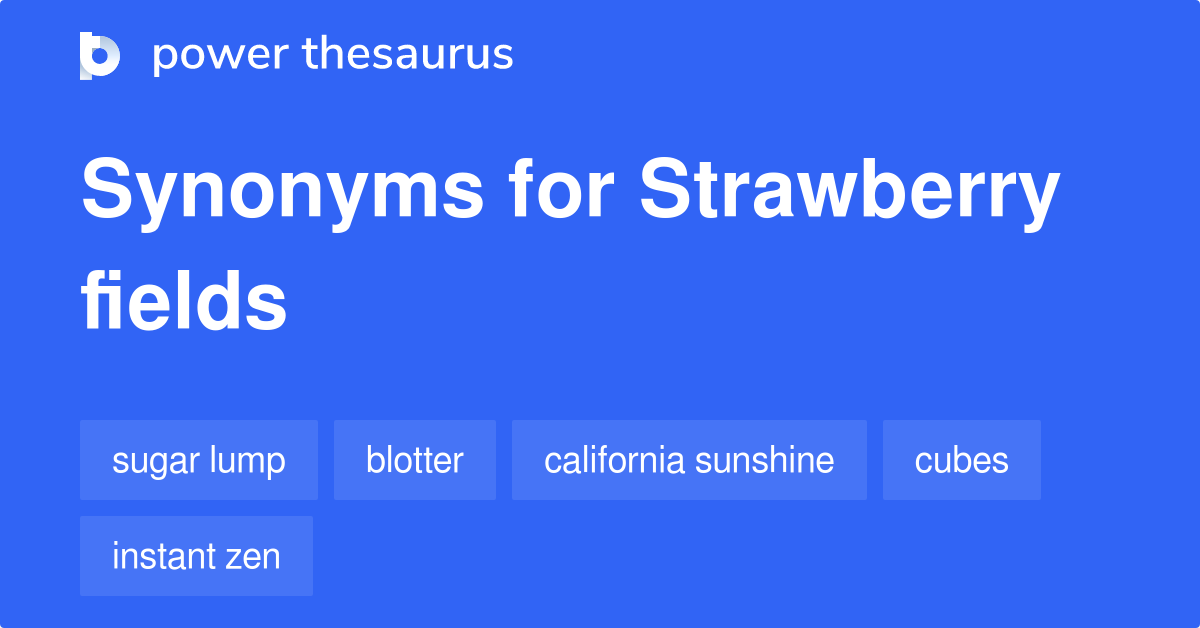 power thesaurus

Synonyms for Strawberry fields

sugar lump
blotter
california sunshine
cubes
instant zen